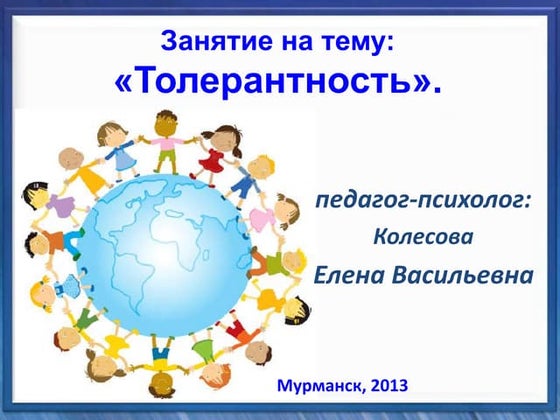 Занятие на тему:
«Толерантность».

педагог-психолог:
Колесова
Елена Васильевна

Мурманск, 2013